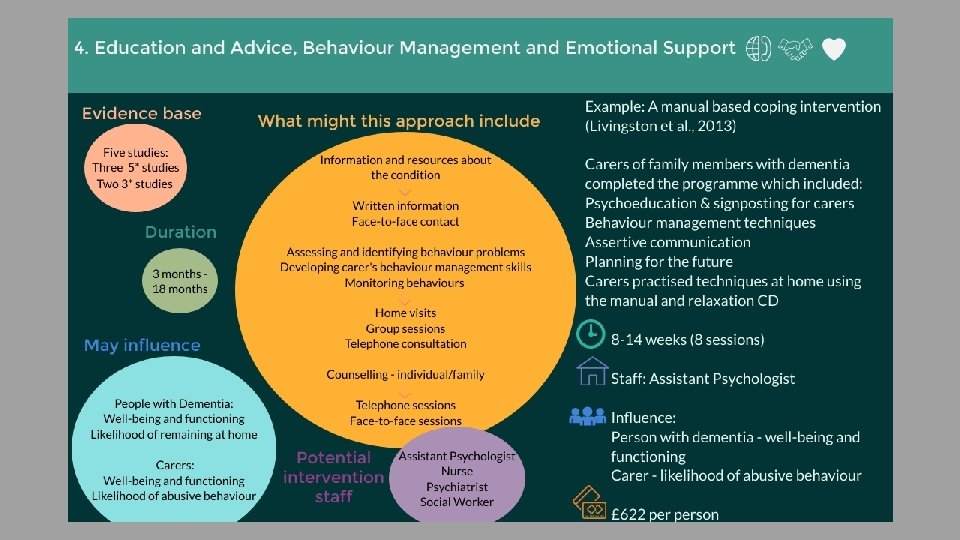 4. Education and Advice, Behaviour Management and Emotional Support

Evidence base

Five studies:
Three 5* studies
Two 3* studies

Duration

3 months - 18 months

May influence

People with Dementia:
Well-being and functioning
Likelihood of remaining at home

Carers:
Well-being and functioning
Likelihood of abusive behaviour

What might this approach include

Information and resources about the condition

Written information
Face-to-face contact

Assessing and identifying behaviour problems
Developing carer's behaviour management skills
Monitoring behaviours

Home visits
Group sessions
Telephone consultation

Counselling - individual/family

Telephone sessions
Face-to-face sessions

Potential intervention staff

Assistant Psychologist
Nurse
Psychiatrist
Social Worker

Example: A manual based coping intervention (Livingston et al., 2013)

Carers of family members with dementia completed the programme which included:
Psychoeducation & signposting for carers
Behaviour management techniques
Assertive communication
Planning for the future
Carers practised techniques at home using the manual and relaxation CD

8-14 weeks (8 sessions)

Staff: Assistant Psychologist

Influence:
Person with dementia - well-being and functioning
Carer - likelihood of abusive behaviour

£622 per person